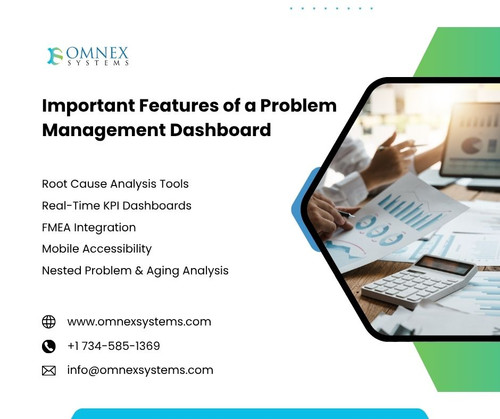 OMNEX
SYSTEMS

Important Features of a Problem Management Dashboard

Root Cause Analysis Tools
Real-Time KPI Dashboards
FMEA Integration
Mobile Accessibility
Nested Problem & Aging Analysis

www.omnexsystems.com
+1 734-585-1369
info@omnexsystems.com